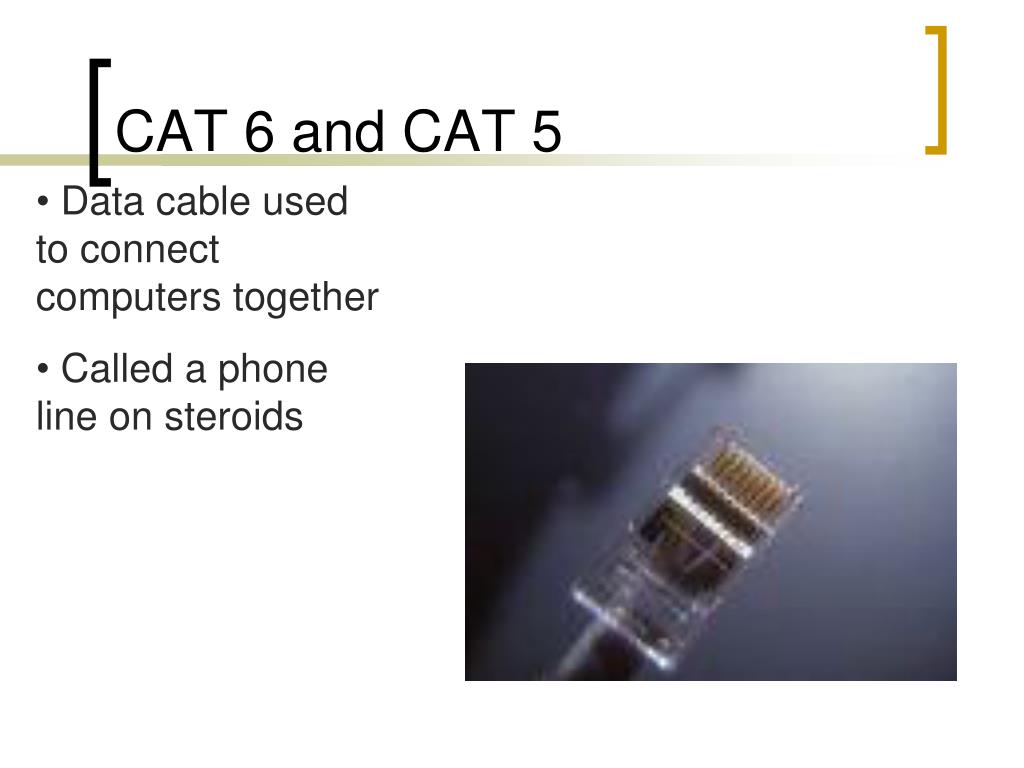 CAT 6 and CAT 5

• Data cable used to connect computers together

• Called a phone line on steroids